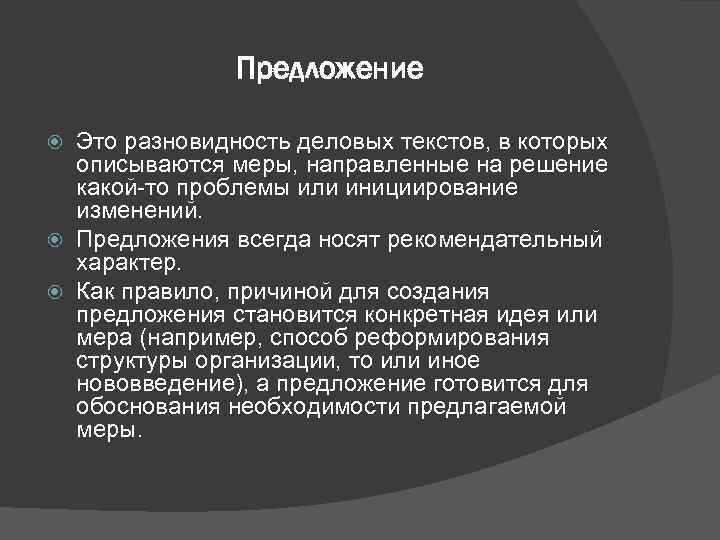 Предложение

Это разновидность деловых текстов, в которых описываются меры, направленные на решение какой-то проблемы или инициирование изменений.

Предложения всегда носят рекомендательный характер.

Как правило, причиной для создания предложения становится конкретная идея или мера (например, способ реформирования структуры организации, то или иное нововведение), а предложение готовится для обоснования необходимости предлагаемой меры.